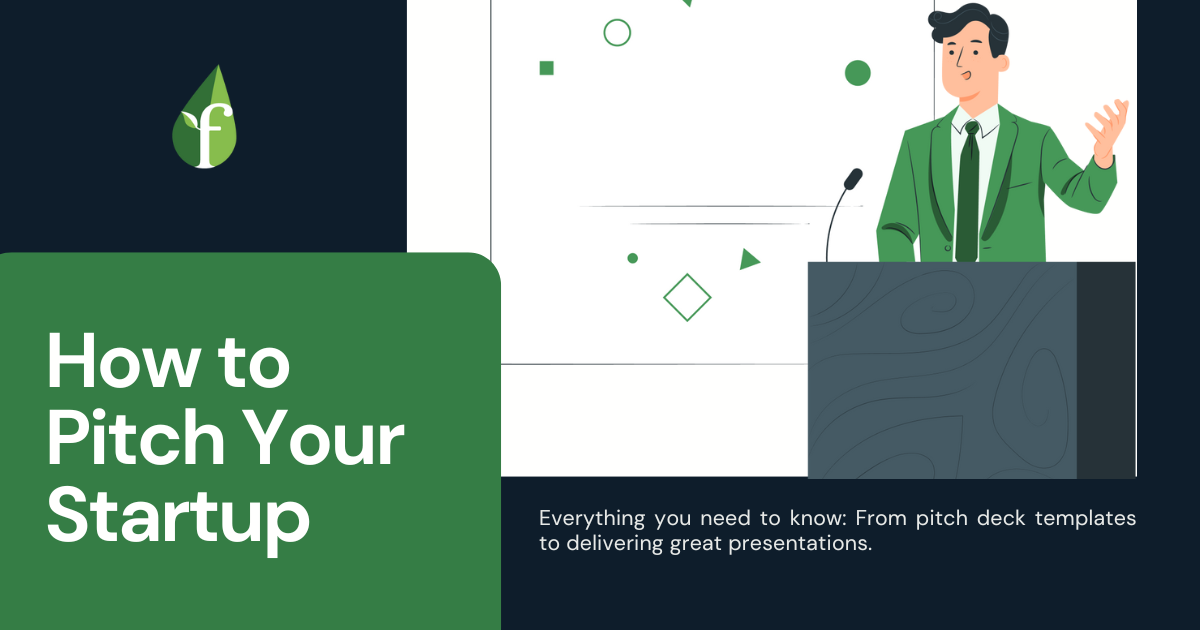 f

How to Pitch Your Startup

Everything you need to know: From pitch deck templates to delivering great presentations.